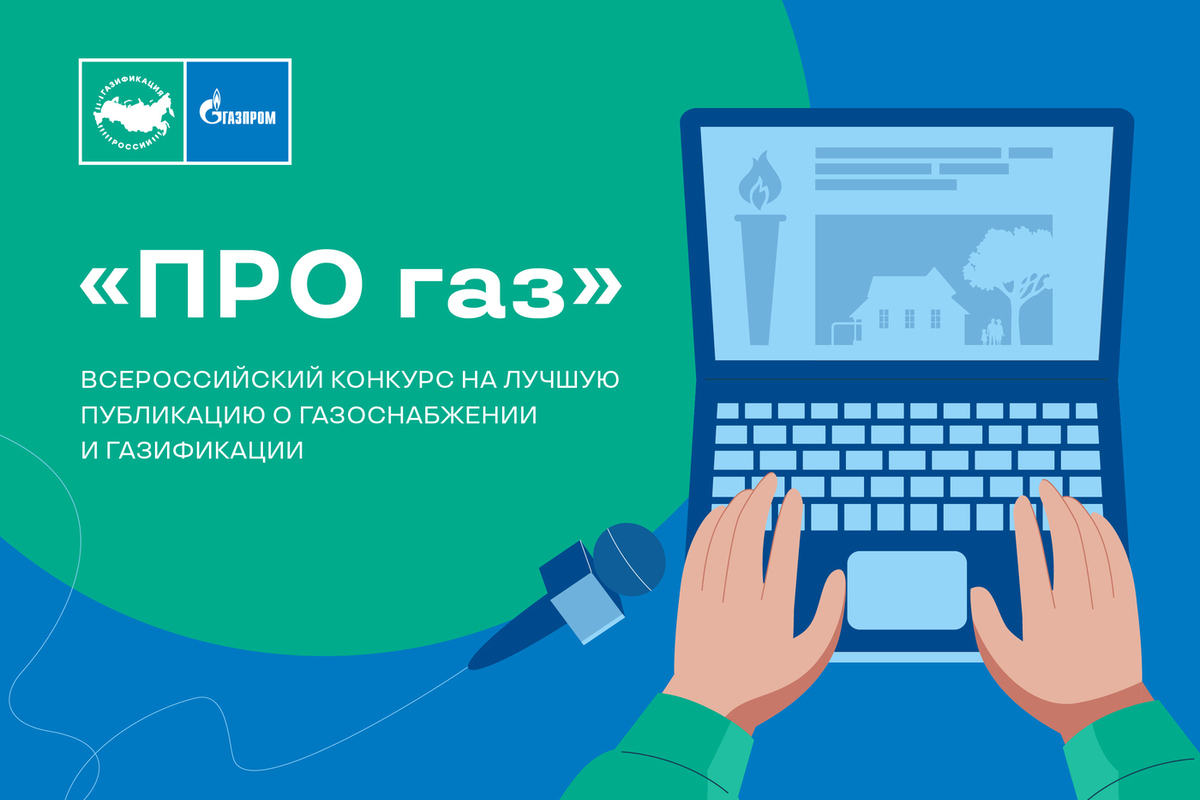 ГАЗИФИКАЦИЯ РОССИИ

ГАЗПРОМ

«ПРО газ»

ВСЕРОССИЙСКИЙ КОНКУРС НА ЛУЧШУЮ ПУБЛИКАЦИЮ О ГАЗОСНАБЖЕНИИ И ГАЗИФИКАЦИИ